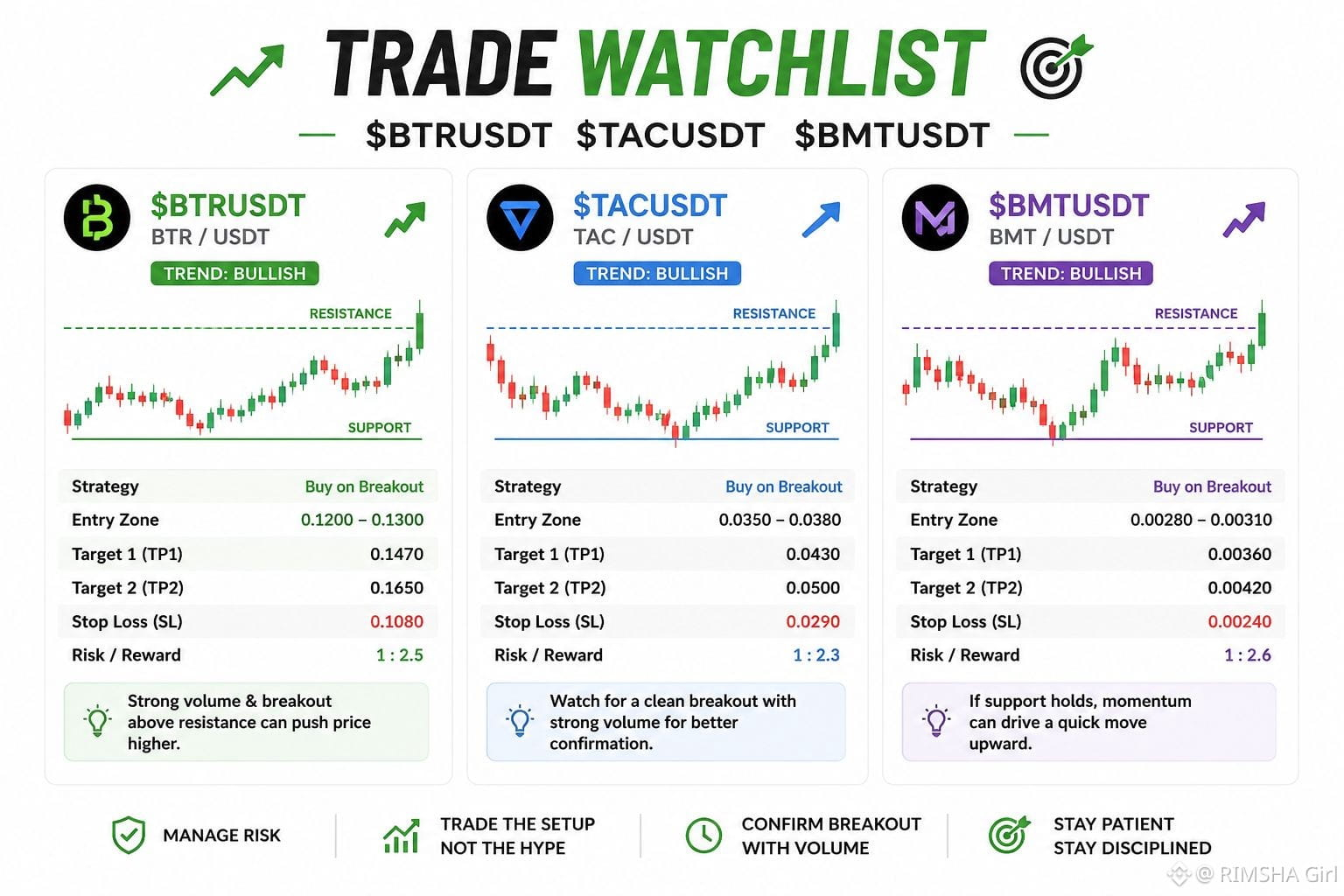 TRADE WATCHLIST

— \$BTRUSDT \$TACUSDT \$BMTUSDT —

\$BTRUSDT
BTR / USDT
TREND: BULLISH

RESISTANCE
SUPPORT

| Strategy | Buy on Breakout |
|---|---|
| Entry Zone | 0.1200 – 0.1300 |
| Target 1 (TP1) | 0.1470 |
| Target 2 (TP2) | 0.1650 |
| Stop Loss (SL) | 0.1080 |
| Risk / Reward | 1 : 2.5 |

Strong volume & breakout above resistance can push price higher.

\$TACUSDT
TAC / USDT
TREND: BULLISH

RESISTANCE
SUPPORT

| Strategy | Buy on Breakout |
|---|---|
| Entry Zone | 0.0350 – 0.0380 |
| Target 1 (TP1) | 0.0430 |
| Target 2 (TP2) | 0.0500 |
| Stop Loss (SL) | 0.0290 |
| Risk / Reward | 1 : 2.3 |

Watch for a clean breakout with strong volume for better confirmation.

\$BMTUSDT
BMT / USDT
TREND: BULLISH

RESISTANCE
SUPPORT

| Strategy | Buy on Breakout |
|---|---|
| Entry Zone | 0.00280 – 0.00310 |
| Target 1 (TP1) | 0.00360 |
| Target 2 (TP2) | 0.00420 |
| Stop Loss (SL) | 0.00240 |
| Risk / Reward | 1 : 2.6 |

If support holds, momentum can drive a quick move upward.

MANAGE RISK
TRADE THE SETUP NOT THE HYPE
CONFIRM BREAKOUT WITH VOLUME
STAY PATIENT STAY DISCIPLINED

@ RIMSHA Girl